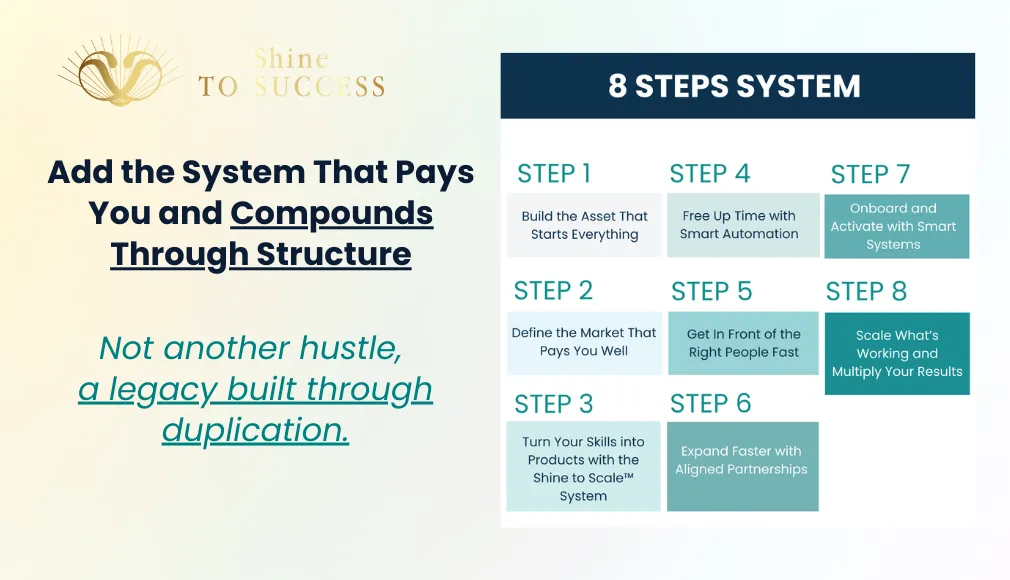 Shine
TO SUCCESS

Add the System That Pays You and Compounds Through Structure

Not another hustle, a legacy built through duplication.

8 STEPS SYSTEM

STEP 1
Build the Asset That Starts Everything

STEP 2
Define the Market That Pays You Well

STEP 3
Turn Your Skills into Products with the Shine to Scale™ System

STEP 4
Free Up Time with Smart Automation

STEP 5
Get In Front of the Right People Fast

STEP 6
Expand Faster with Aligned Partnerships

STEP 7
Onboard and Activate with Smart Systems

STEP 8
Scale What's Working and Multiply Your Results